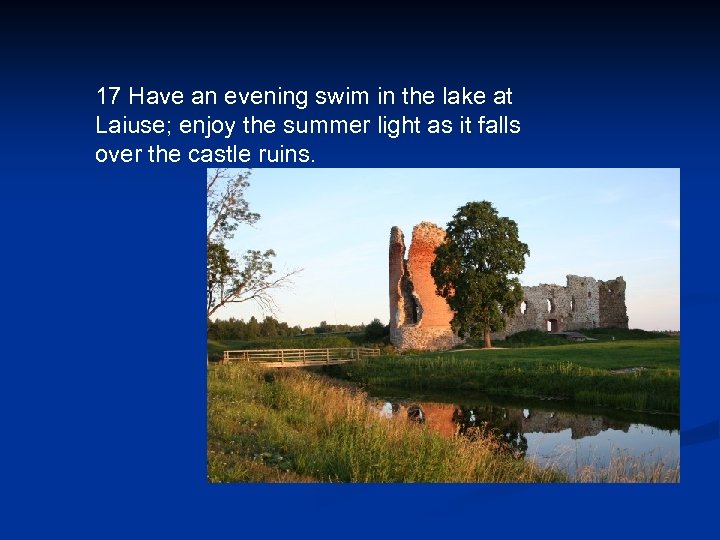 17 Have an evening swim in the lake at Laiuse; enjoy the summer light as it falls over the castle ruins.